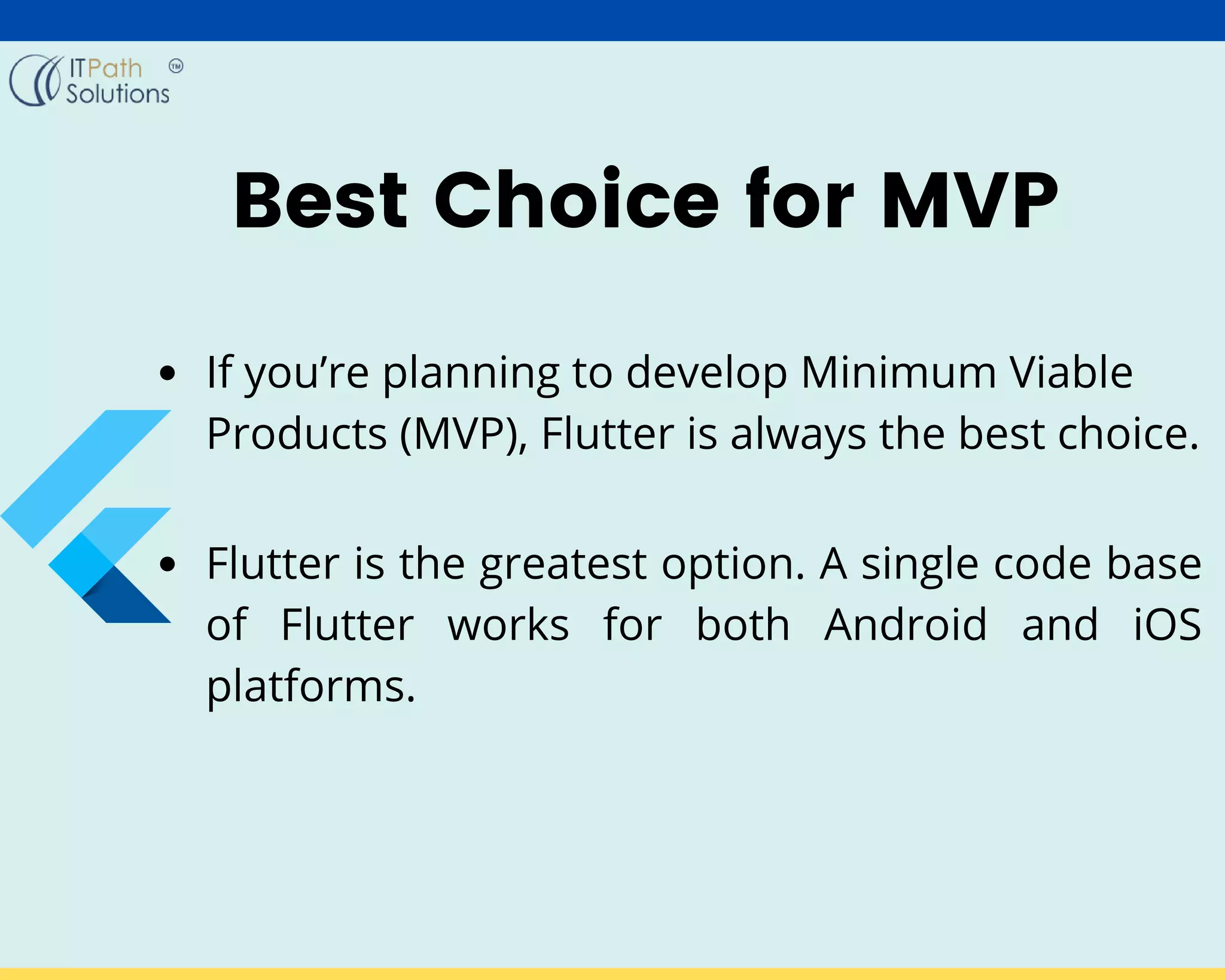 ITPath Solutions ™

Best Choice for MVP

• If you’re planning to develop Minimum Viable Products (MVP), Flutter is always the best choice.

• Flutter is the greatest option. A single code base of Flutter works for both Android and iOS platforms.